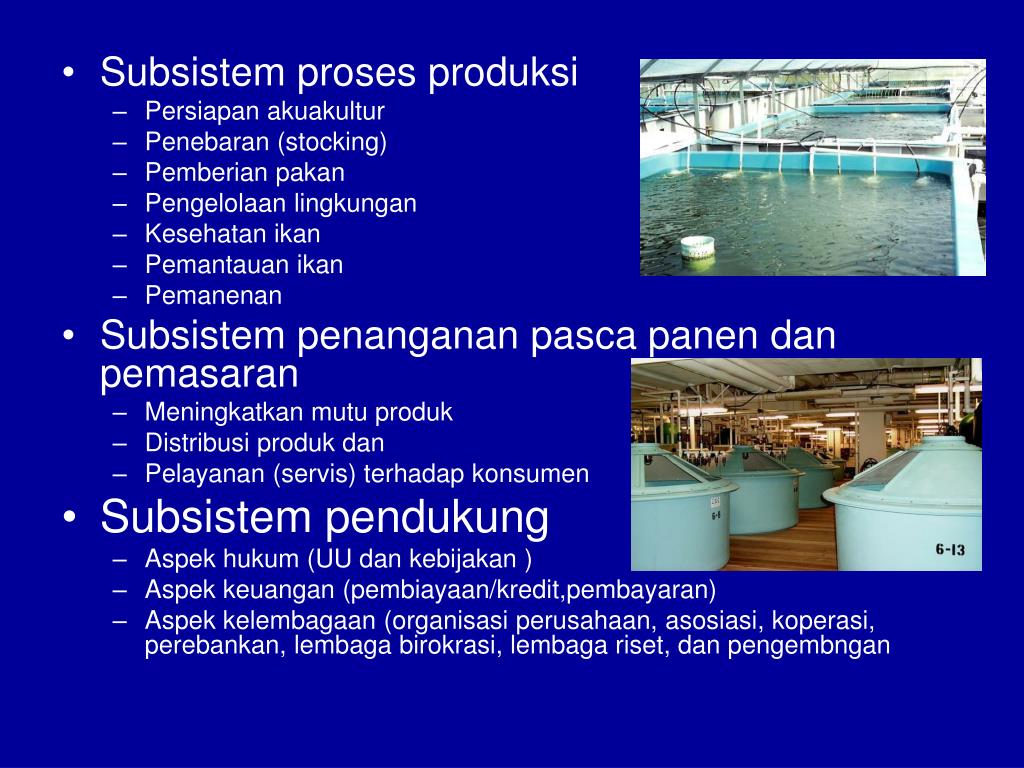 • Subsistem proses produksi
– Persiapan akuakultur
– Penebaran (stocking)
– Pemberian pakan
– Pengelolaan lingkungan
– Kesehatan ikan
– Pemantauan ikan
– Pemanenan

• Subsistem penanganan pasca panen dan pemasaran
– Meningkatkan mutu produk
– Distribusi produk dan
– Pelayanan (servis) terhadap konsumen

• Subsistem pendukung
– Aspek hukum (UU dan kebijakan )
– Aspek keuangan (pembiayaan/kredit,pembayaran)
– Aspek kelembagaan (organisasi perusahaan, asosiasi, koperasi, perebankan, lembaga birokrasi, lembaga riset, dan pengembngan

6-8
6-13